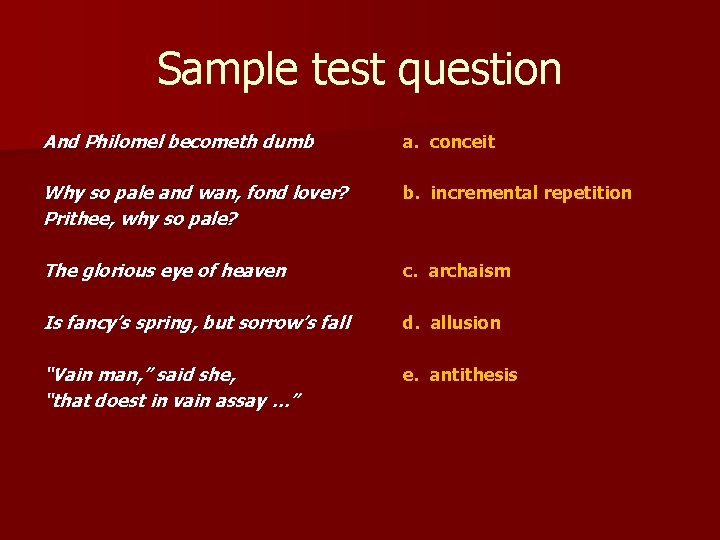 Sample test question

And Philomel becometh dumb

Why so pale and wan, fond lover?
Prithee, why so pale?

The glorious eye of heaven

Is fancy's spring, but sorrow's fall

"Vain man," said she,
"that doest in vain assay ..."

a. conceit

b. incremental repetition

c. archaism

d. allusion

e. antithesis